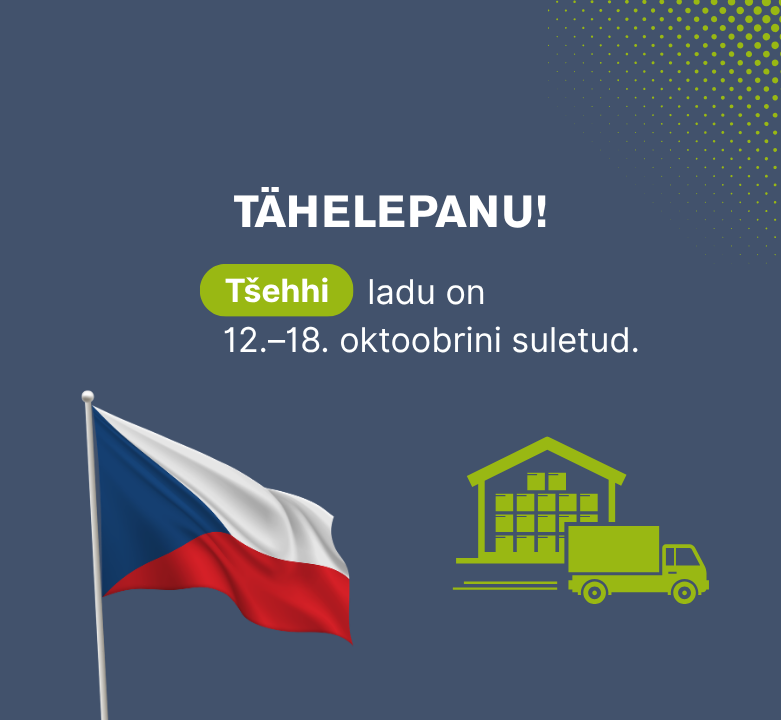 TÄHELEPANU!

Tšehhi ladu on 12.–18. oktoobrini suletud.